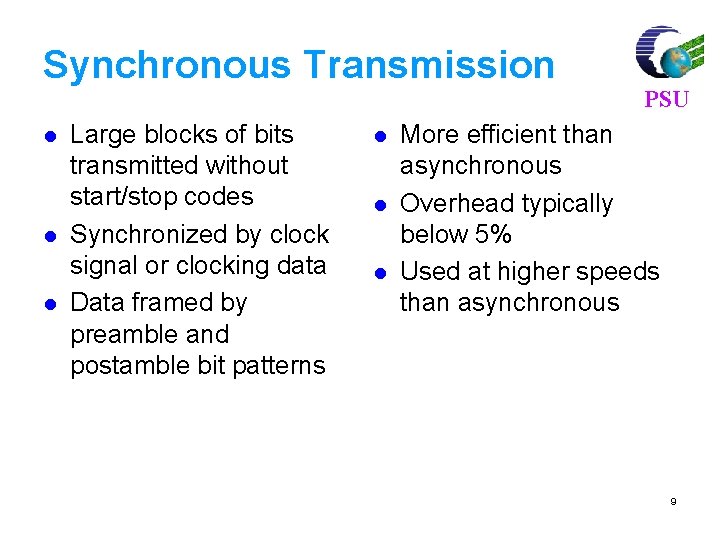 Synchronous Transmission

PSU

- Large blocks of bits transmitted without start/stop codes
- Synchronized by clock signal or clocking data
- Data framed by preamble and postamble bit patterns

- More efficient than asynchronous
- Overhead typically below 5%
- Used at higher speeds than asynchronous

9